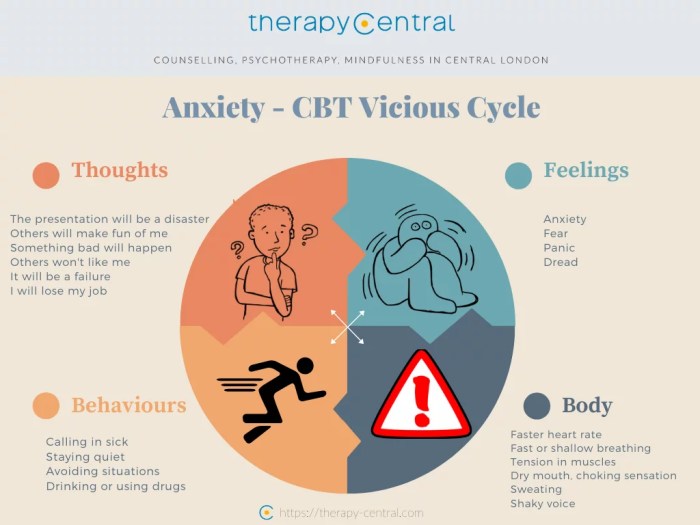 therapy Central

COUNSELLING, PSYCHOTHERAPY, MINDFULNESS IN CENTRAL LONDON

Anxiety - CBT Vicious Cycle

Thoughts

The presentation will be a disaster
Others will make fun of me
Something bad will happen
Others won't like me
It will be a failure
I will lose my job

Feelings

Anxiety
Fear
Panic
Dread

Behaviours

Calling in sick
Staying quiet
Avoiding situations
Drinking or using drugs

Body

Faster heart rate
Fast or shallow breathing
Tension in muscles
Dry mouth, choking sensation
Sweating
Shaky voice

https://therapy-central.com